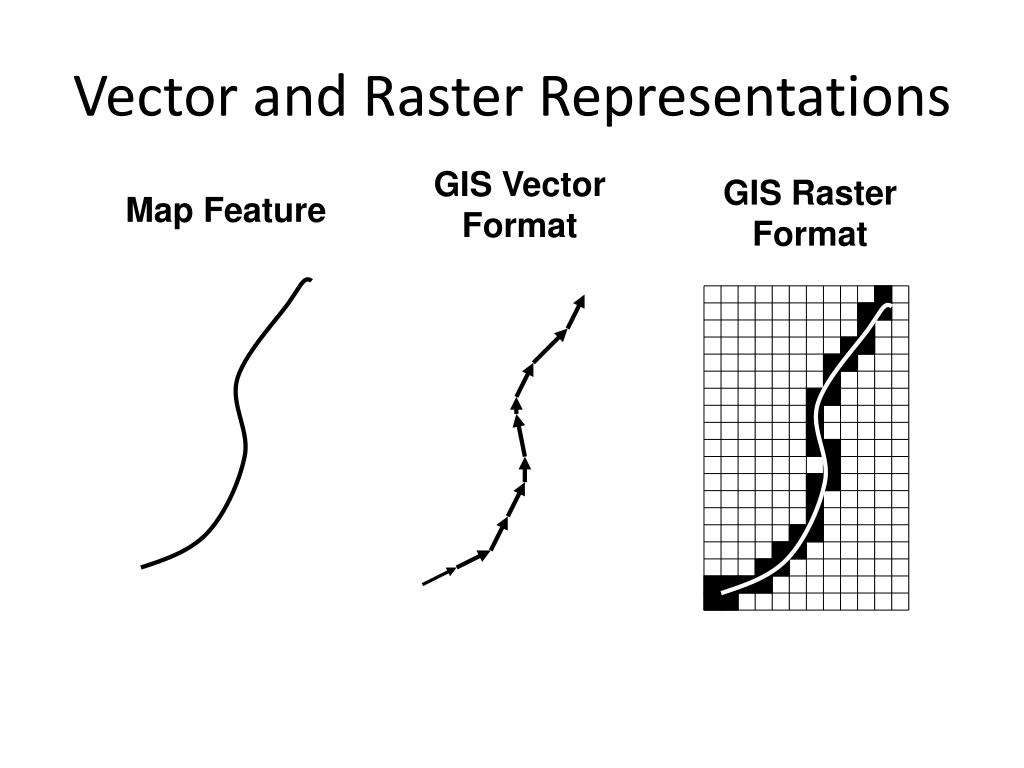 Vector and Raster Representations

Map Feature

GIS Vector Format

GIS Raster Format